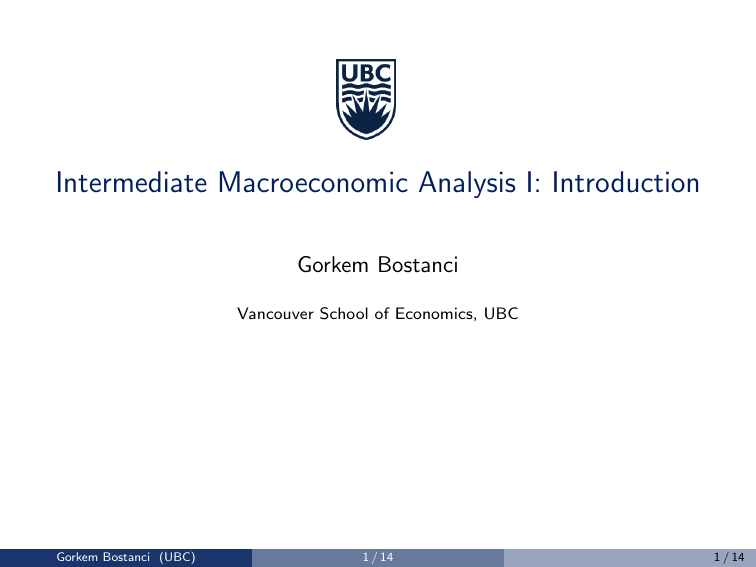 UBC

Intermediate Macroeconomic Analysis I: Introduction

Gorkem Bostanci

Vancouver School of Economics, UBC

Gorkem Bostanci (UBC) 1 / 14 1 / 14